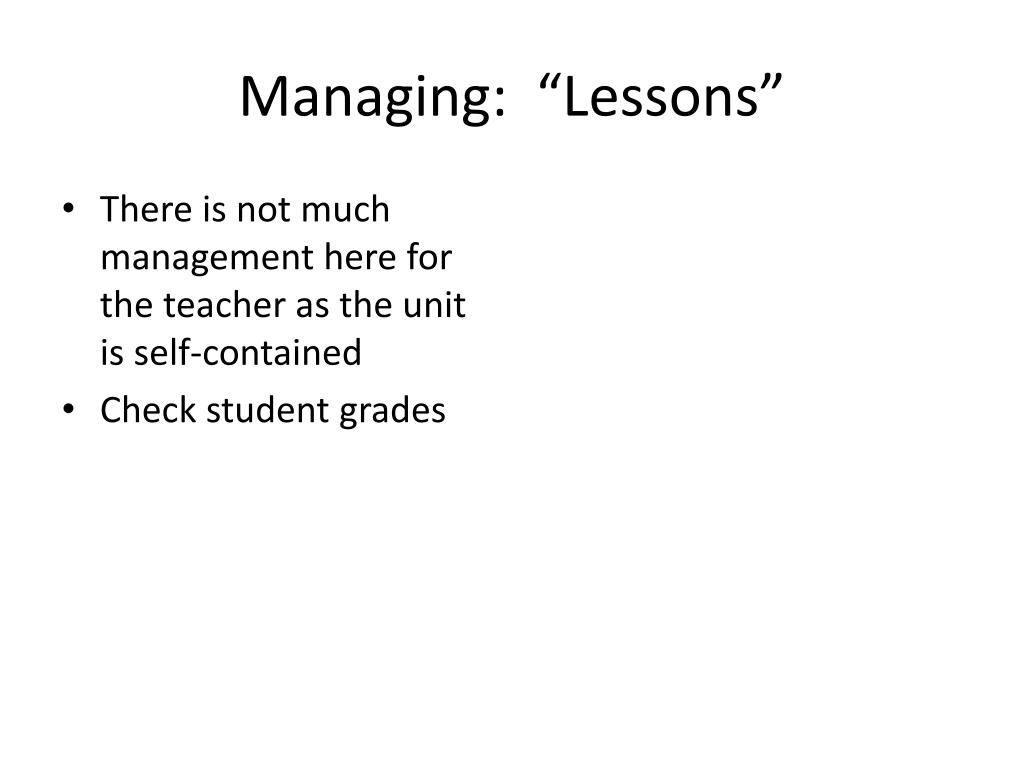 Managing: “Lessons”

• There is not much management here for the teacher as the unit is self-contained
• Check student grades